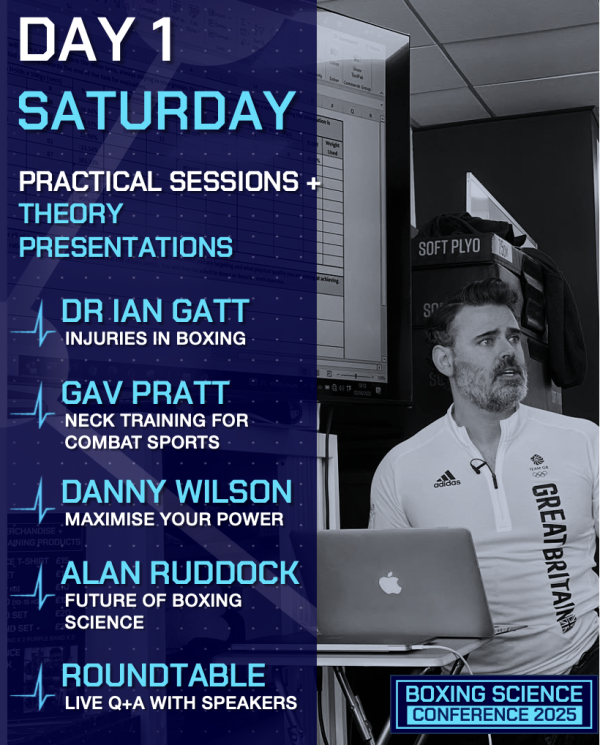 DAY 1
SATURDAY

PRACTICAL SESSIONS +
THEORY PRESENTATIONS

DR IAN GATT
INJURIES IN BOXING

GAV PRATT
NECK TRAINING FOR COMBAT SPORTS

DANNY WILSON
MAXIMISE YOUR POWER

ALAN RUDDOCK
FUTURE OF BOXING SCIENCE

ROUNDTABLE
LIVE Q+A WITH SPEAKERS

SOFT PLYO

adidas
TEAM GB
GREAT BRITAIN

BOXING SCIENCE
CONFERENCE 2025